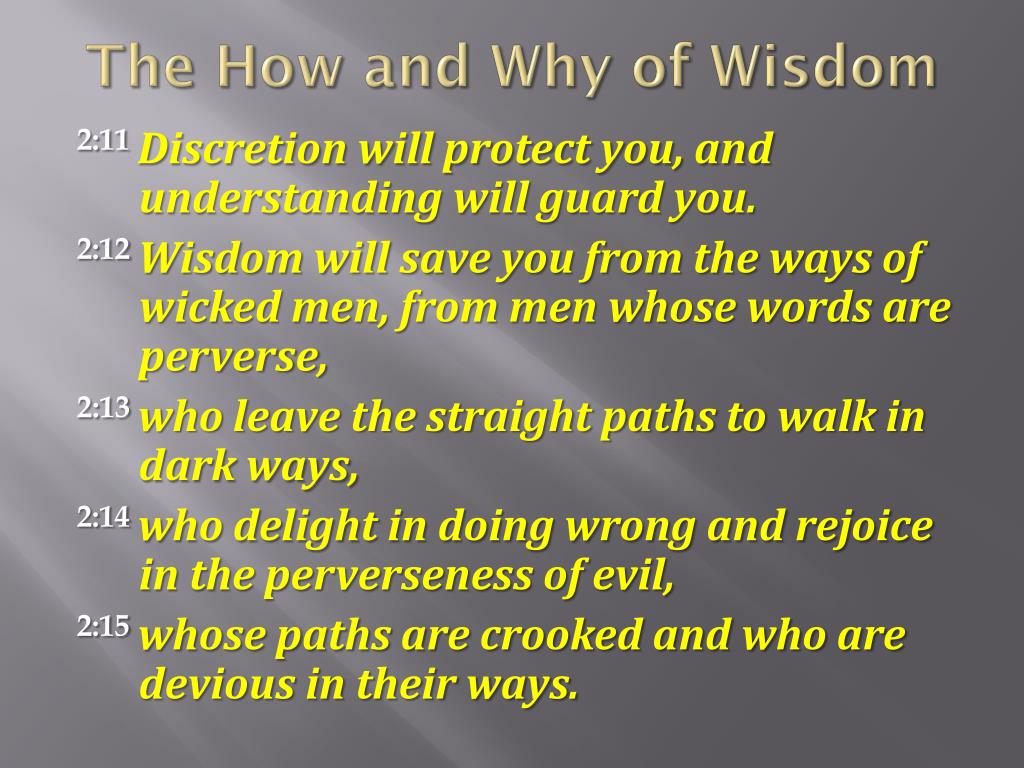 The How and Why of Wisdom

2:11 Discretion will protect you, and understanding will guard you.

2:12 Wisdom will save you from the ways of wicked men, from men whose words are perverse,

2:13 who leave the straight paths to walk in dark ways,

2:14 who delight in doing wrong and rejoice in the perverseness of evil,

2:15 whose paths are crooked and who are devious in their ways.